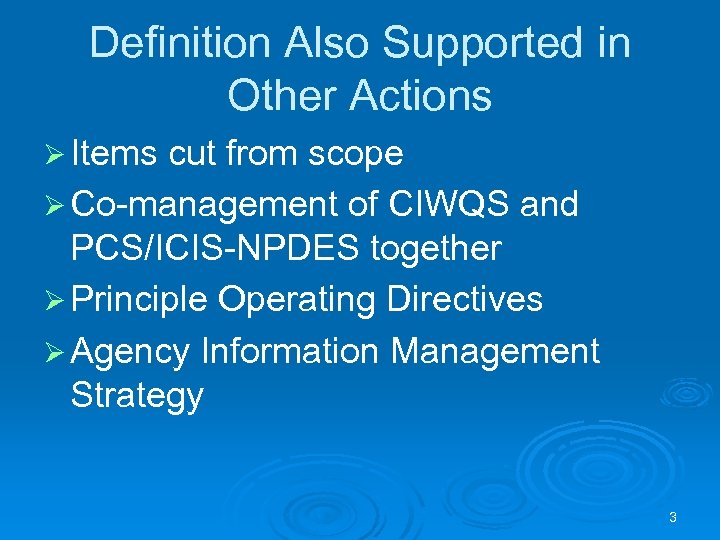 Definition Also Supported in Other Actions

➢ Items cut from scope
➢ Co-management of CIWQS and PCS/ICIS-NPDES together
➢ Principle Operating Directives
➢ Agency Information Management Strategy

3